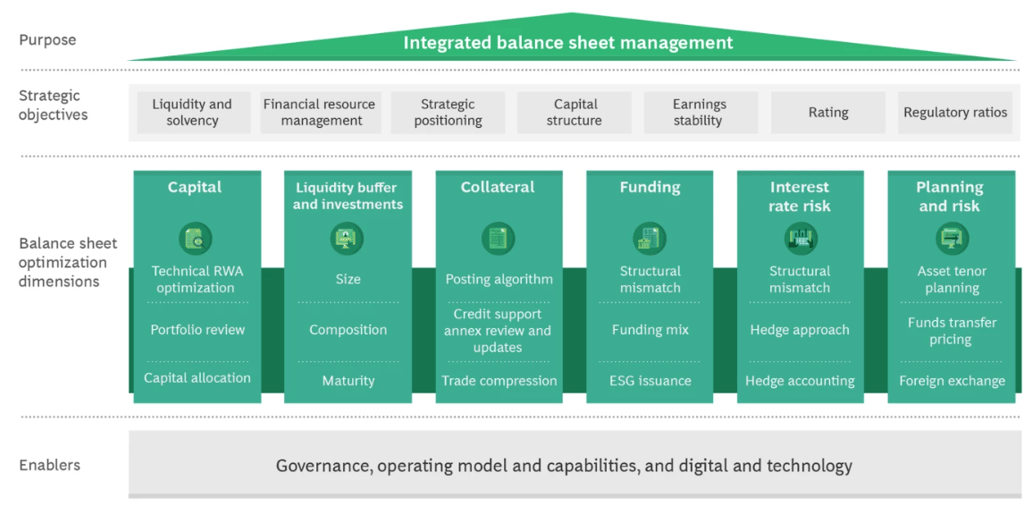 Purpose

Integrated balance sheet management

Strategic objectives

Liquidity and solvency

Financial resource management

Strategic positioning

Capital structure

Earnings stability

Rating

Regulatory ratios

Balance sheet optimization dimensions

Capital

Technical RWA optimization

Portfolio review

Capital allocation

Liquidity buffer and investments

Size

Composition

Maturity

Collateral

Posting algorithm

Credit support annex review and updates

Trade compression

Funding

Structural mismatch

Funding mix

ESG issuance

Interest rate risk

Structural mismatch

Hedge approach

Hedge accounting

Planning and risk

Asset tenor planning

Funds transfer pricing

Foreign exchange

Enablers

Governance, operating model and capabilities, and digital and technology